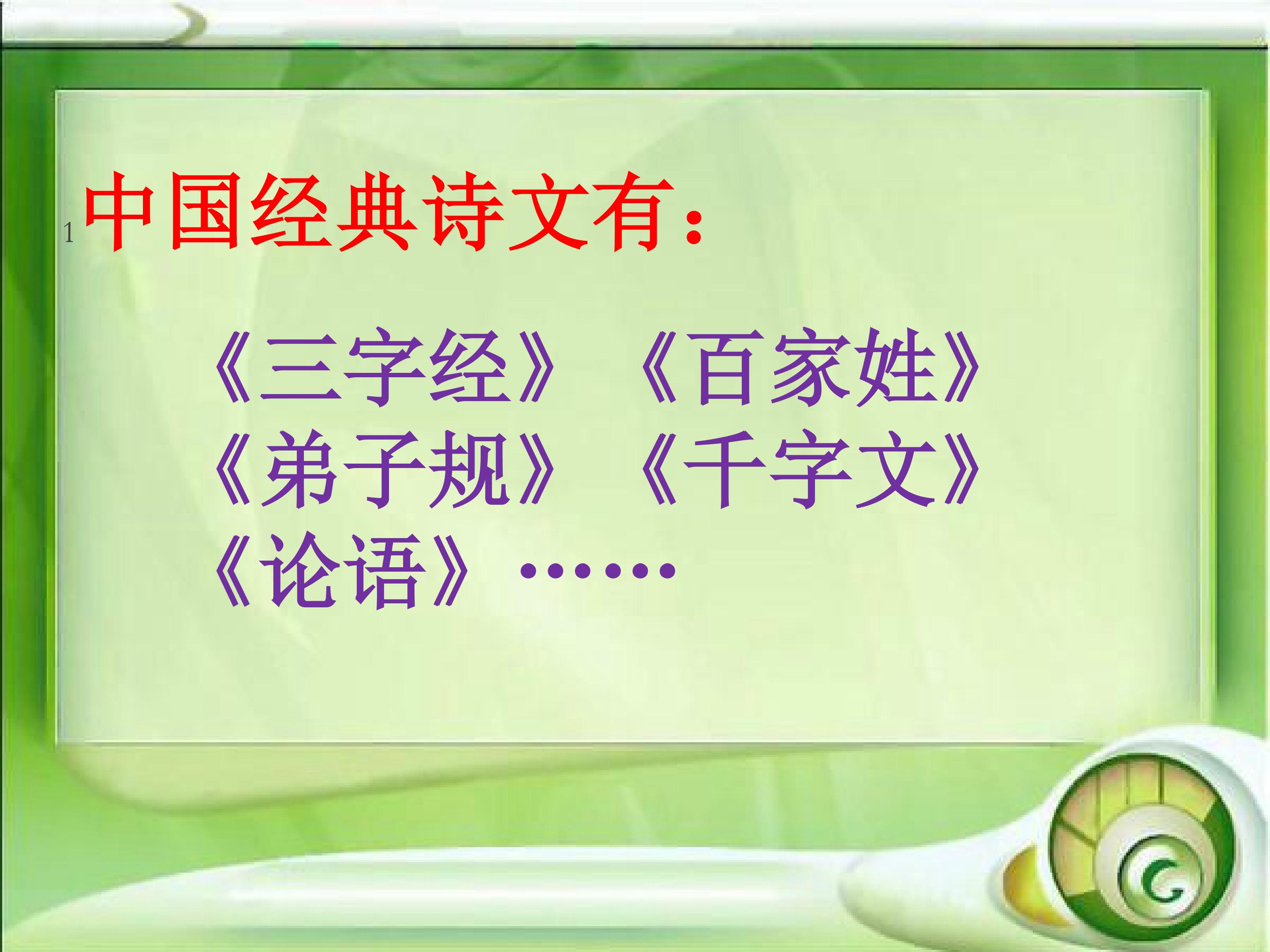 1 中国经典诗文有：

《三字经》《百家姓》
《弟子规》《千字文》
《论语》……